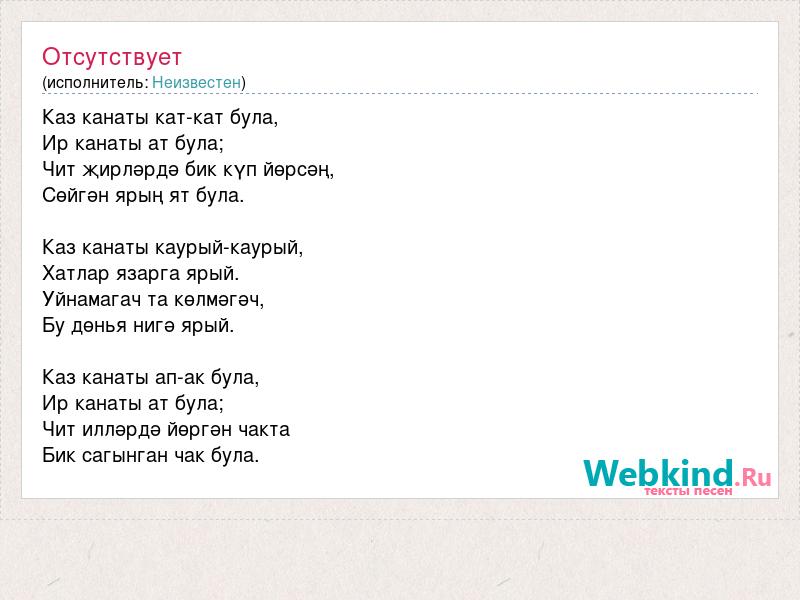 Отсутствует
(исполнитель: Неизвестен)

Каз канаты кат-кат була,
Ир канаты ат була;
Чит җирләрдә бик күп йөрсәң,
Сөйгән ярың ят була.

Каз канаты каурый-каурый,
Хатлар язарга ярый.
Уйнамагач та көлмәгәч,
Бу дөнья нигә ярый.

Каз канаты ап-ак була,
Ир канаты ат була;
Чит илләрдә йөргән чакта
Бик сагынган чак була.

Webkind.Ru
тексты песен